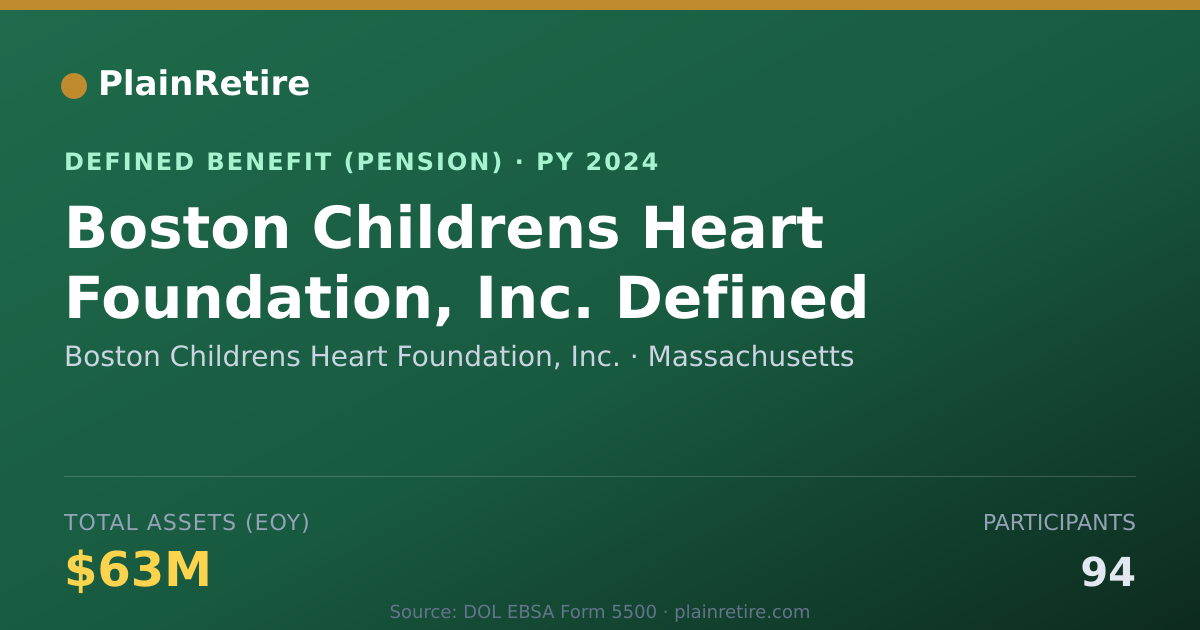 PlainRetire

DEFINED BENEFIT (PENSION) · PY 2024

Boston Childrens Heart Foundation, Inc. Defined

Boston Childrens Heart Foundation, Inc. · Massachusetts

TOTAL ASSETS (EOY)

$63M

PARTICIPANTS

94

Source: DOL EBSA Form 5500 · plainretire.com